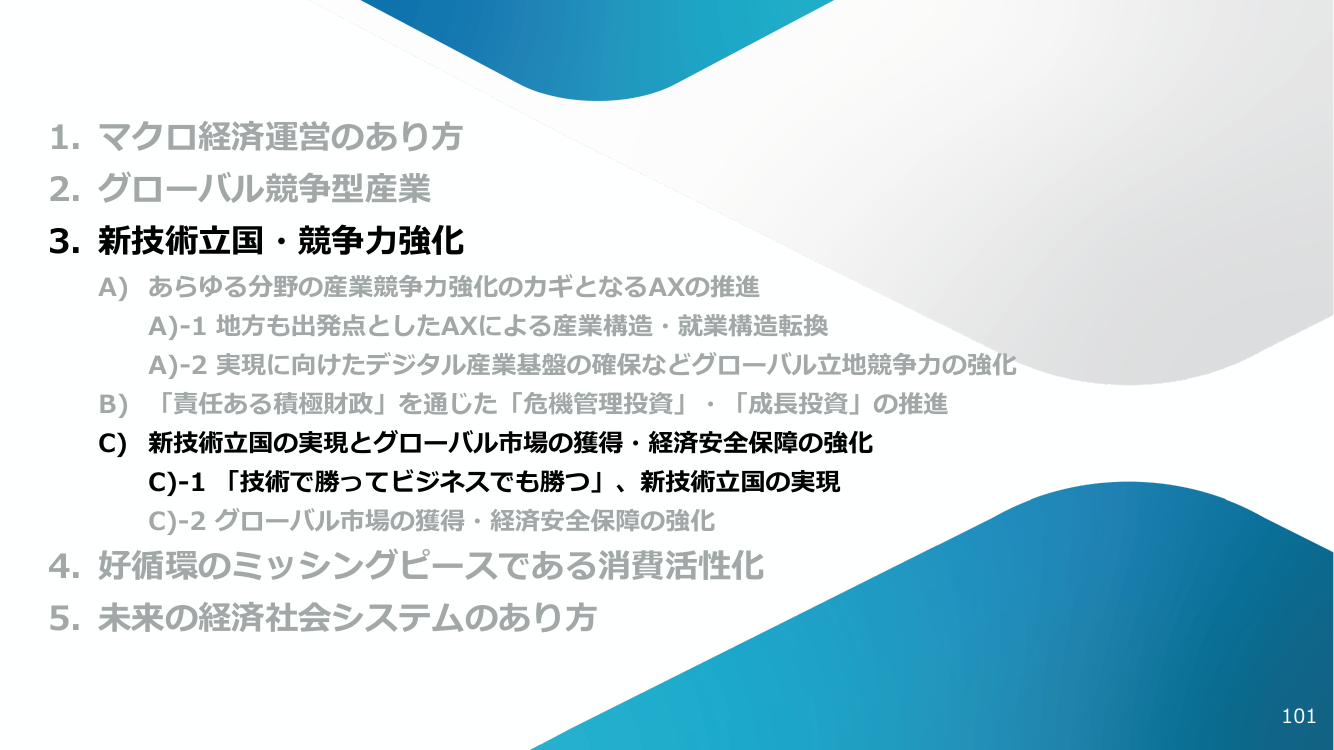 1. マクロ経済運営のあり方
2. グローバル競争型産業
3. 新技術立国・競争力強化
A) あらゆる分野の産業競争力強化のカギとなるAXの推進
A)-1 地方も出発点としたAXによる産業構造・就業構造転換
A)-2 実現に向けたデジタル産業基盤の確保などグローバル立地競争力の強化
B) 「責任ある積極財政」を通じた「危機管理投資」・「成長投資」の推進
C) 新技術立国の実現とグローバル市場の獲得・経済安全保障の強化
C)-1 「技術で勝ってビジネスでも勝つ」、新技術立国の実現
C)-2 グローバル市場の獲得・経済安全保障の強化
4. 好循環のミッシングピースである消費活性化
5. 未来の経済社会システムのあり方

101